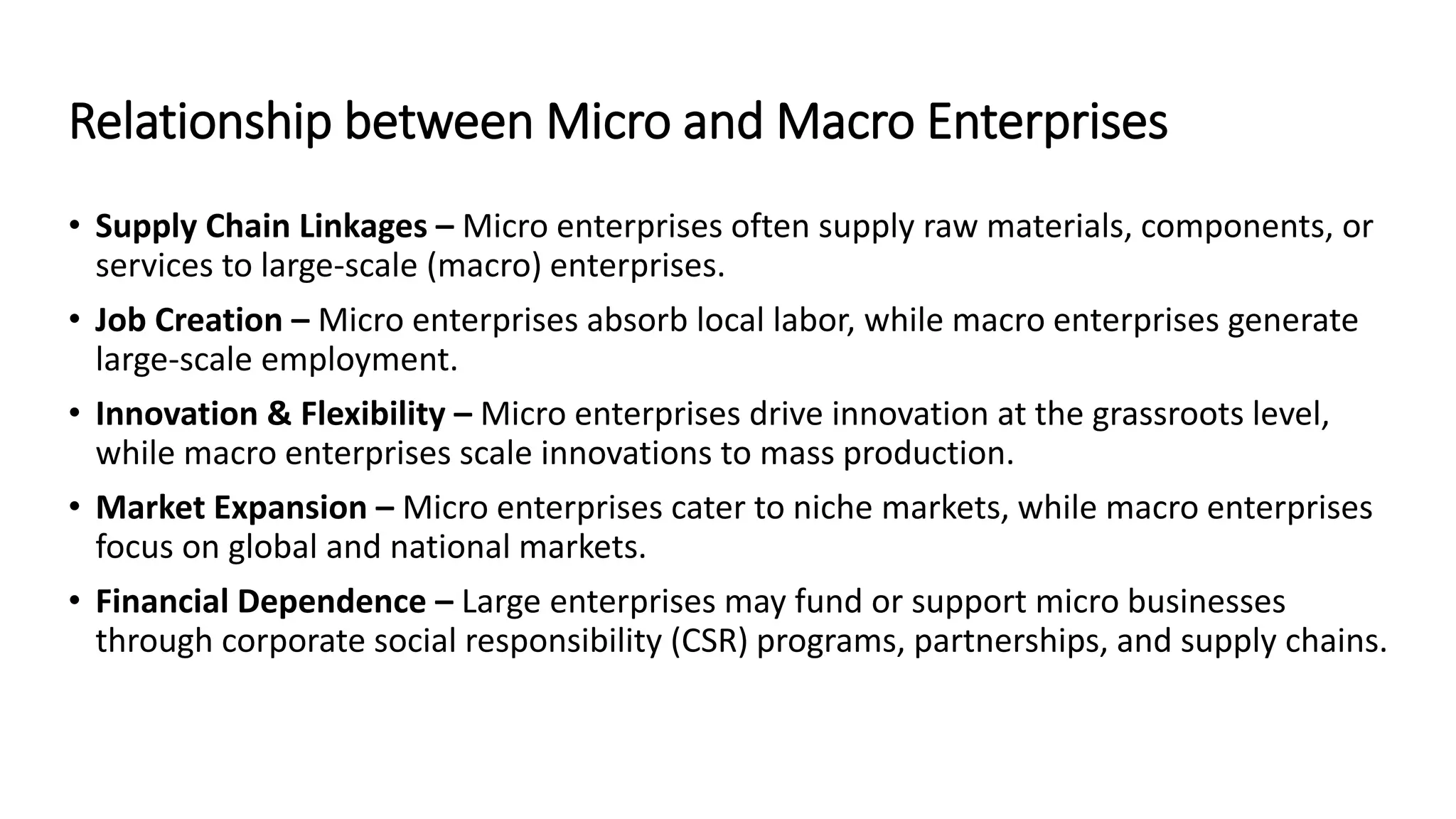 Relationship between Micro and Macro Enterprises

• Supply Chain Linkages – Micro enterprises often supply raw materials, components, or services to large-scale (macro) enterprises.

• Job Creation – Micro enterprises absorb local labor, while macro enterprises generate large-scale employment.

• Innovation & Flexibility – Micro enterprises drive innovation at the grassroots level, while macro enterprises scale innovations to mass production.

• Market Expansion – Micro enterprises cater to niche markets, while macro enterprises focus on global and national markets.

• Financial Dependence – Large enterprises may fund or support micro businesses through corporate social responsibility (CSR) programs, partnerships, and supply chains.